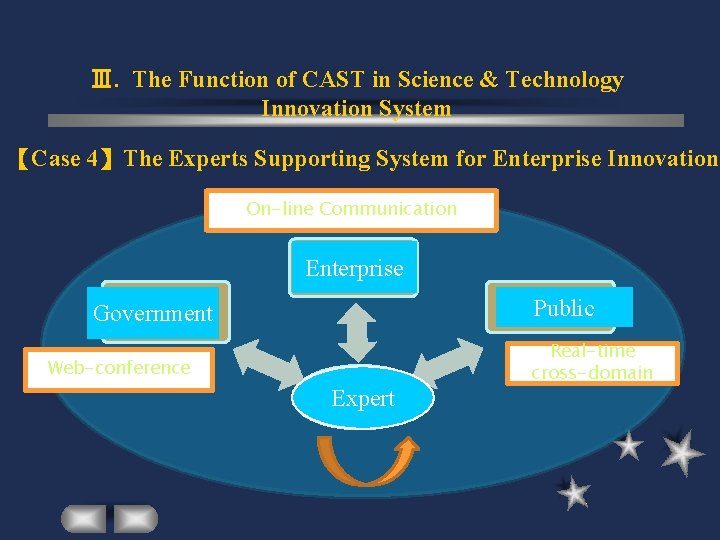 Ⅲ. The Function of CAST in Science & Technology Innovation System

【Case 4】The Experts Supporting System for Enterprise Innovation

On-line Communication

Enterprise

Government

Public

Web-conference

Real-time cross-domain

Expert